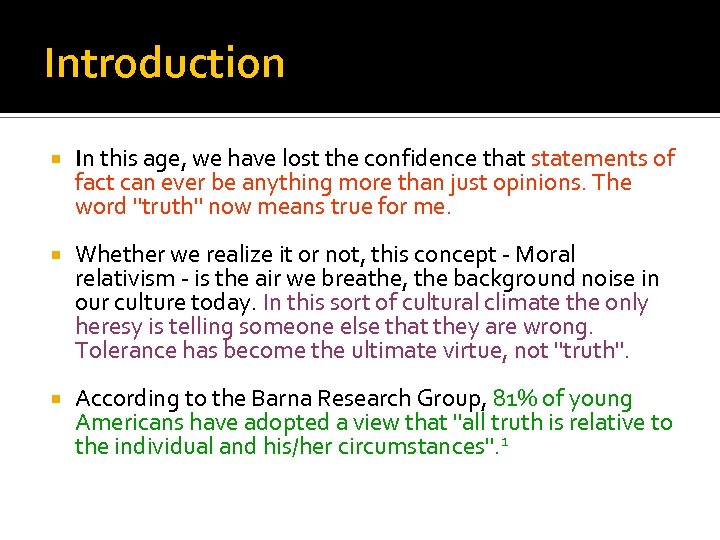 Introduction

In this age, we have lost the confidence that statements of fact can ever be anything more than just opinions. The word "truth" now means true for me.

Whether we realize it or not, this concept - Moral relativism - is the air we breathe, the background noise in our culture today. In this sort of cultural climate the only heresy is telling someone else that they are wrong. Tolerance has become the ultimate virtue, not "truth".

According to the Barna Research Group, 81% of young Americans have adopted a view that "all truth is relative to the individual and his/her circumstances".$^1$